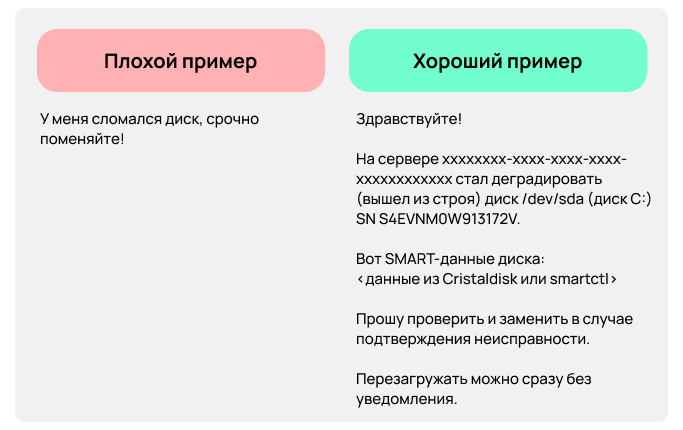 Плохой пример

У меня сломался диск, срочно поменяйте!

Хороший пример

Здравствуйте!

На сервере xxxxxxxx-xxxx-xxxx-xxxx-xxxxxxxxxxxx стал деградировать (вышел из строя) диск /dev/sda (диск C:) SN S4EVNM0W913172V.

Вот SMART-данные диска:
<данные из Cristaldisk или smartctl>

Прошу проверить и заменить в случае подтверждения неисправности.

Перезагружать можно сразу без уведомления.